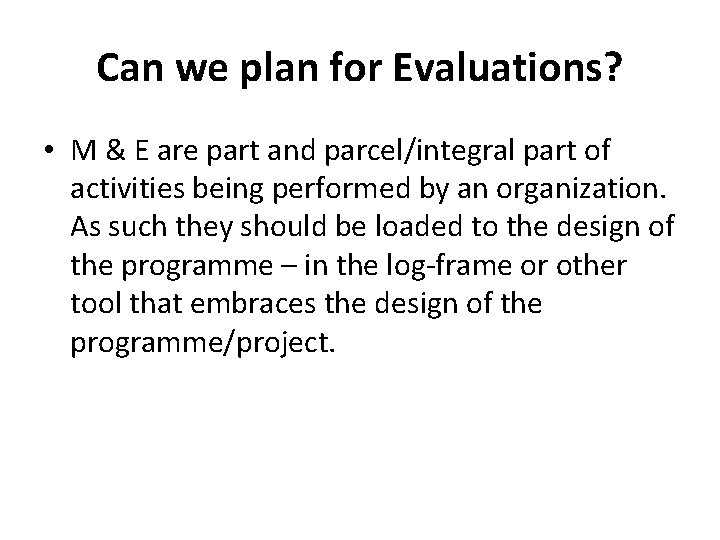 Can we plan for Evaluations?

• M & E are part and parcel/integral part of activities being performed by an organization. As such they should be loaded to the design of the programme – in the log-frame or other tool that embraces the design of the programme/project.